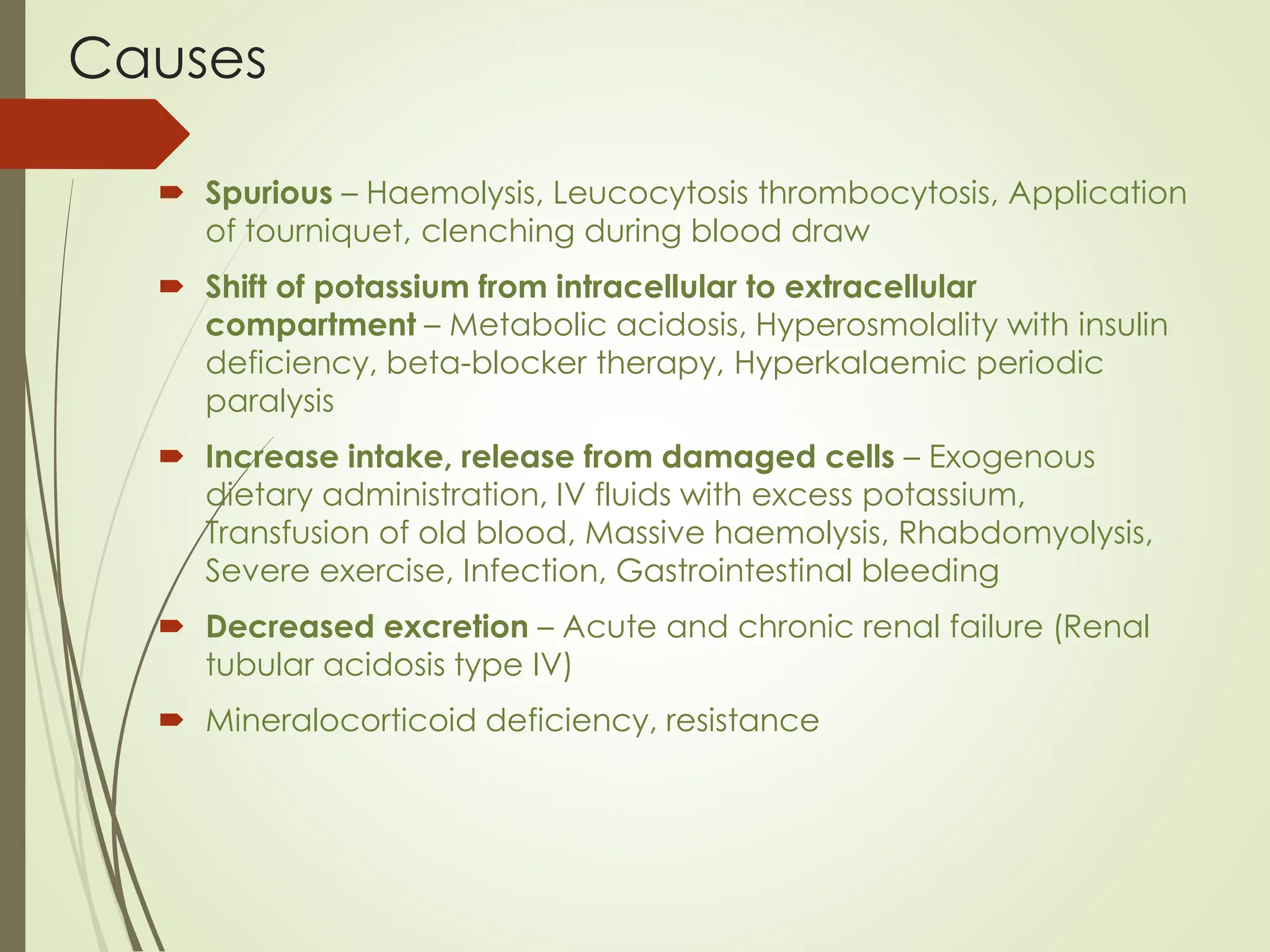 Causes

Spurious – Haemolysis, Leucocytosis thrombocytosis, Application of tourniquet, clenching during blood draw

Shift of potassium from intracellular to extracellular compartment – Metabolic acidosis, Hyperosmolality with insulin deficiency, beta-blocker therapy, Hyperkalaemic periodic paralysis

Increase intake, release from damaged cells – Exogenous dietary administration, IV fluids with excess potassium, Transfusion of old blood, Massive haemolysis, Rhabdomyolysis, Severe exercise, Infection, Gastrointestinal bleeding

Decreased excretion – Acute and chronic renal failure (Renal tubular acidosis type IV)

Mineralocorticoid deficiency, resistance